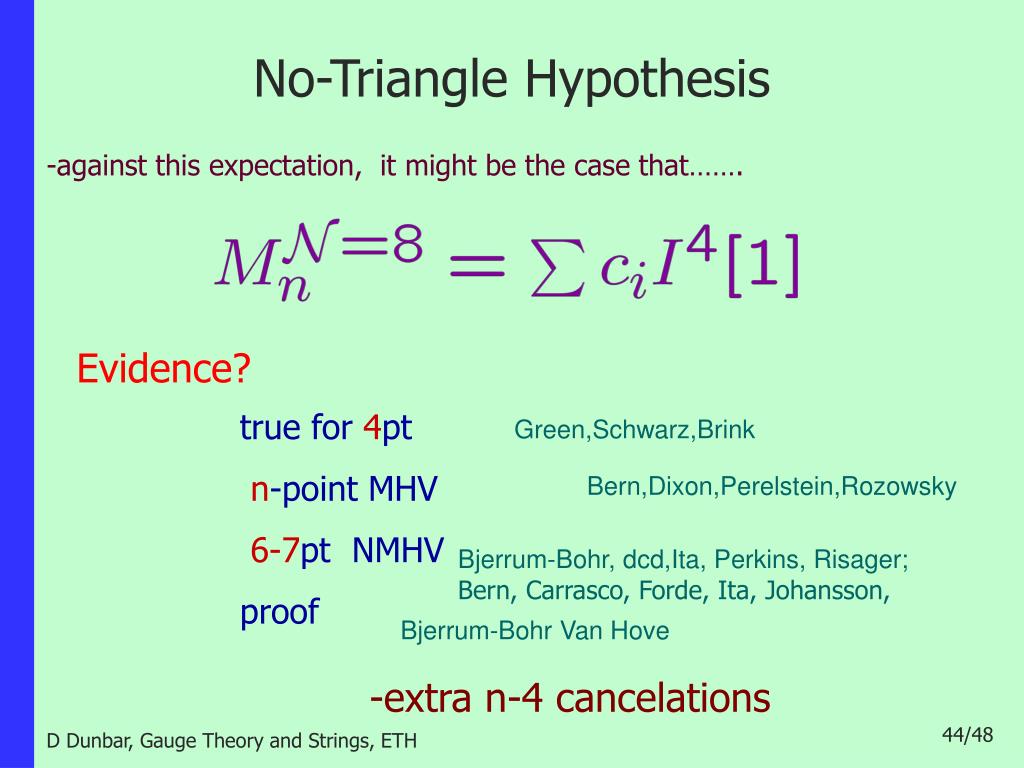 No-Triangle Hypothesis

-against this expectation, it might be the case that…….

$M_n^{\mathcal{N}=8} = \sum c_i I^4[1]$

Evidence?

true for 4pt
Green,Schwarz,Brink

n-point MHV
Bern,Dixon,Perelstein,Rozowsky

6-7pt NMHV
Bjerrum-Bohr, dcd,Ita, Perkins, Risager; Bern, Carrasco, Forde, Ita, Johansson,

proof
Bjerrum-Bohr Van Hove

-extra n-4 cancelations

D Dunbar, Gauge Theory and Strings, ETH

44/48